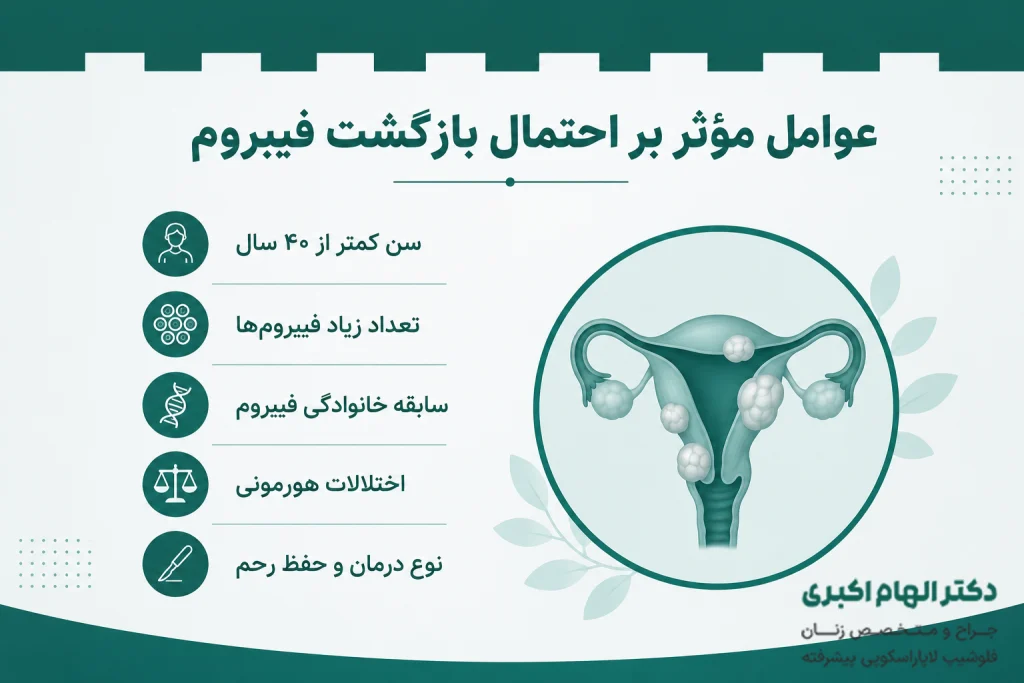 عوامل مؤثر بر احتمال بازگشت فیبروم

سن کمتر از ۴۰ سال

تعداد زیاد فیبروم‌ها

سابقه خانوادگی فیبروم

اختلالات هورمونی

نوع درمان و حفظ رحم

دکتر الهام اکبری

جراح و متخصص زنان
فلوشیپ لاپاراسکوپی پیشرفته